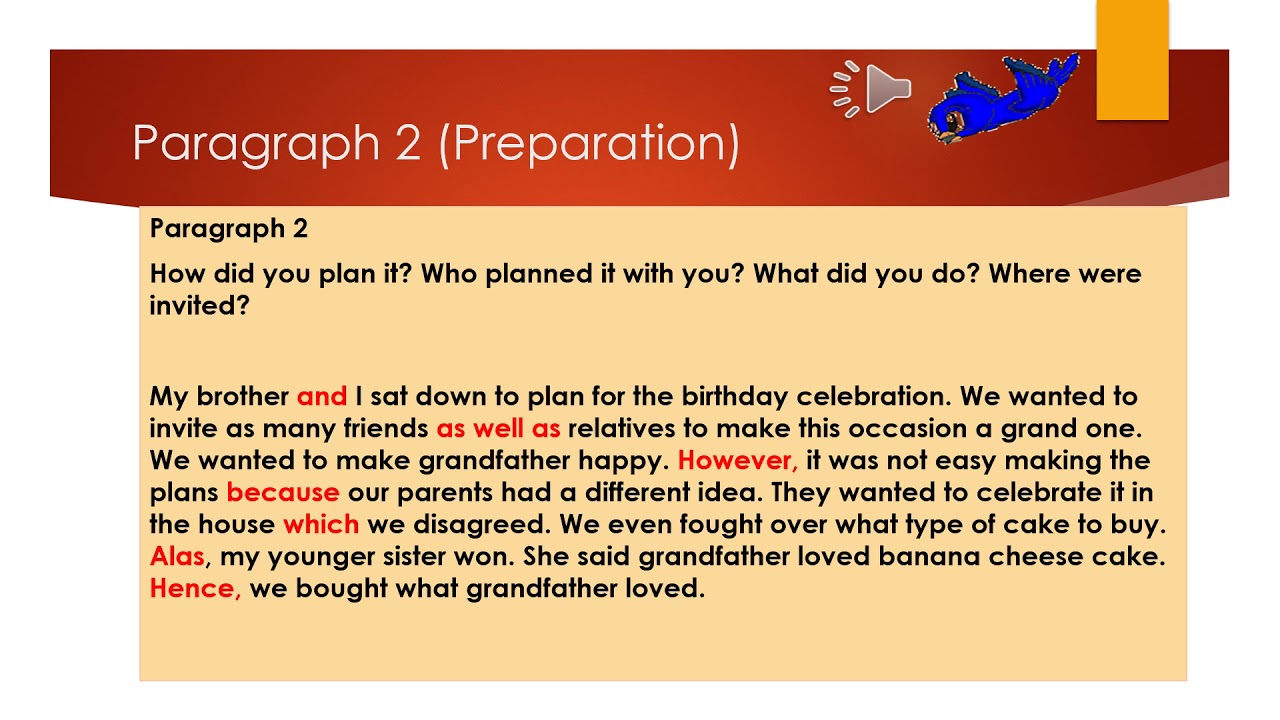 Paragraph 2 (Preparation)

Paragraph 2

How did you plan it? Who planned it with you? What did you do? Where were invited?

My brother and I sat down to plan for the birthday celebration. We wanted to invite as many friends as well as relatives to make this occasion a grand one. We wanted to make grandfather happy. However, it was not easy making the plans because our parents had a different idea. They wanted to celebrate it in the house which we disagreed. We even fought over what type of cake to buy. Alas, my younger sister won. She said grandfather loved banana cheese cake. Hence, we bought what grandfather loved.